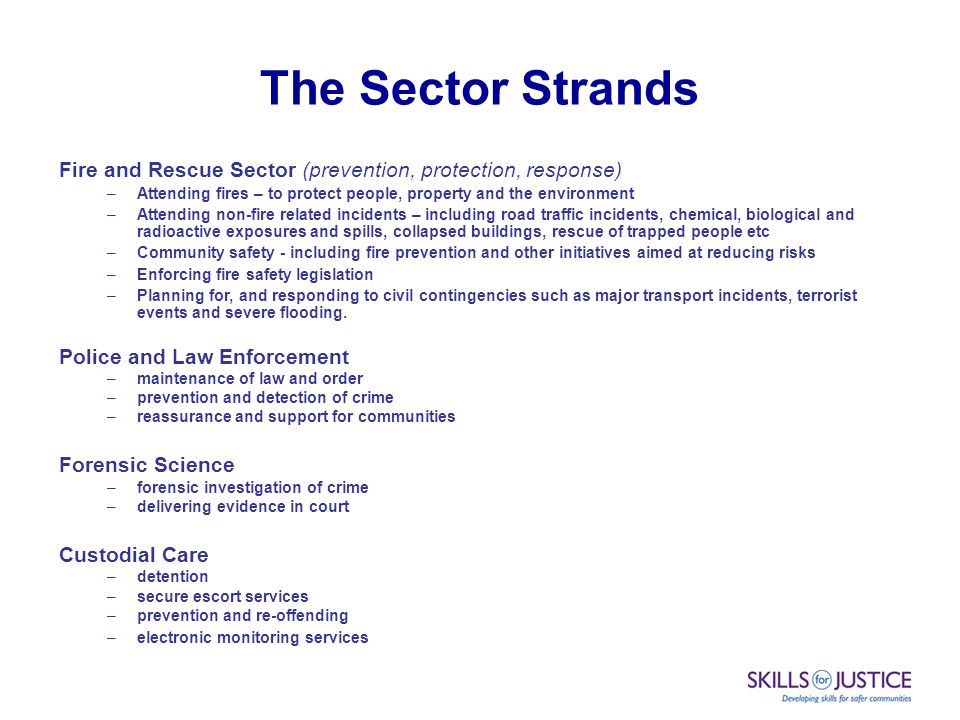 The Sector Strands

Fire and Rescue Sector (prevention, protection, response)
– Attending fires – to protect people, property and the environment
– Attending non-fire related incidents – including road traffic incidents, chemical, biological and radioactive exposures and spills, collapsed buildings, rescue of trapped people etc
– Community safety - including fire prevention and other initiatives aimed at reducing risks
– Enforcing fire safety legislation
– Planning for, and responding to civil contingencies such as major transport incidents, terrorist events and severe flooding.

Police and Law Enforcement
– maintenance of law and order
– prevention and detection of crime
– reassurance and support for communities

Forensic Science
– forensic investigation of crime
– delivering evidence in court

Custodial Care
– detention
– secure escort services
– prevention and re-offending
– electronic monitoring services

SKILLS for JUSTICE
Developing skills for safer communities